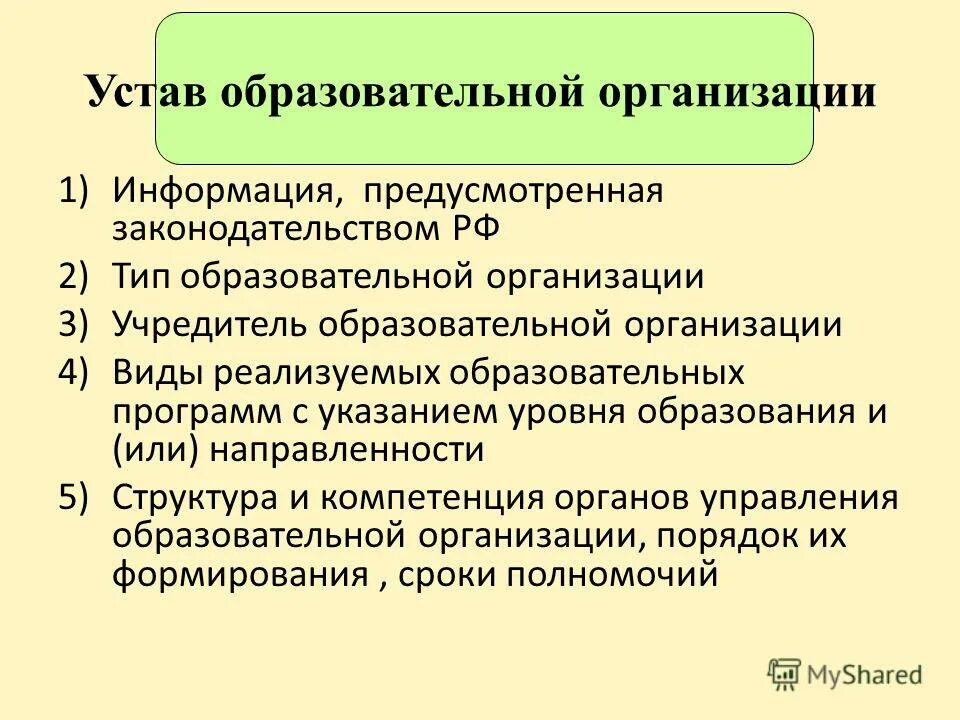 Устав образовательной организации

1) Информация, предусмотренная законодательством РФ
2) Тип образовательной организации
3) Учредитель образовательной организации
4) Виды реализуемых образовательных программ с указанием уровня образования и (или) направленности
5) Структура и компетенция органов управления образовательной организации, порядок их формирования , сроки полномочий

MyShared